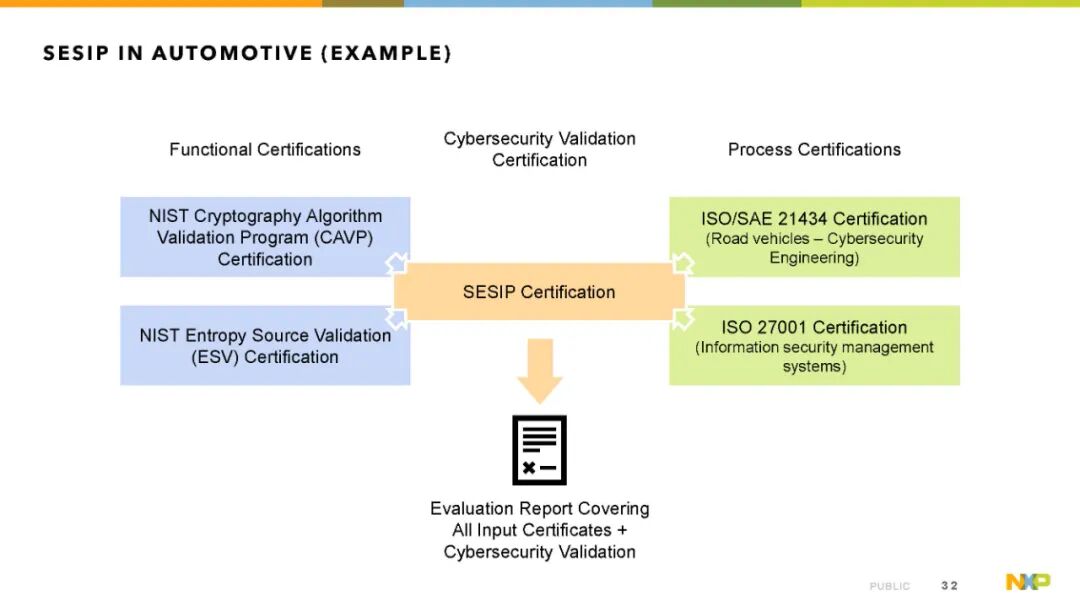 SESIP IN AUTOMOTIVE (EXAMPLE)

Functional Certifications

Cybersecurity Validation Certification

Process Certifications

NIST Cryptography Algorithm Validation Program (CAVP) Certification

NIST Entropy Source Validation (ESV) Certification

SESIP Certification

ISO/SAE 21434 Certification (Road vehicles – Cybersecurity Engineering)

ISO 27001 Certification (Information security management systems)

Evaluation Report Covering All Input Certificates + Cybersecurity Validation

PUBLIC 32

NXP